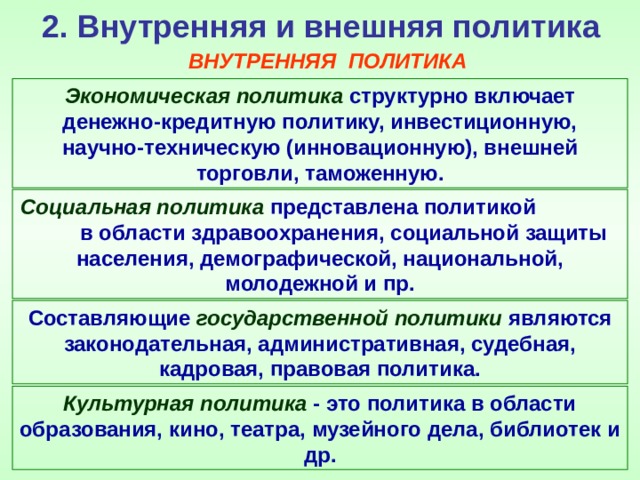 2. Внутренняя и внешняя политика

ВНУТРЕННЯЯ ПОЛИТИКА

Экономическая политика структурно включает денежно-кредитную политику, инвестиционную, научно-техническую (инновационную), внешней торговли, таможенную.

Социальная политика представлена политикой в области здравоохранения, социальной защиты населения, демографической, национальной, молодежной и пр.

Составляющие государственной политики являются законодательная, административная, судебная, кадровая, правовая политика.

Культурная политика - это политика в области образования, кино, театра, музейного дела, библиотек и др.